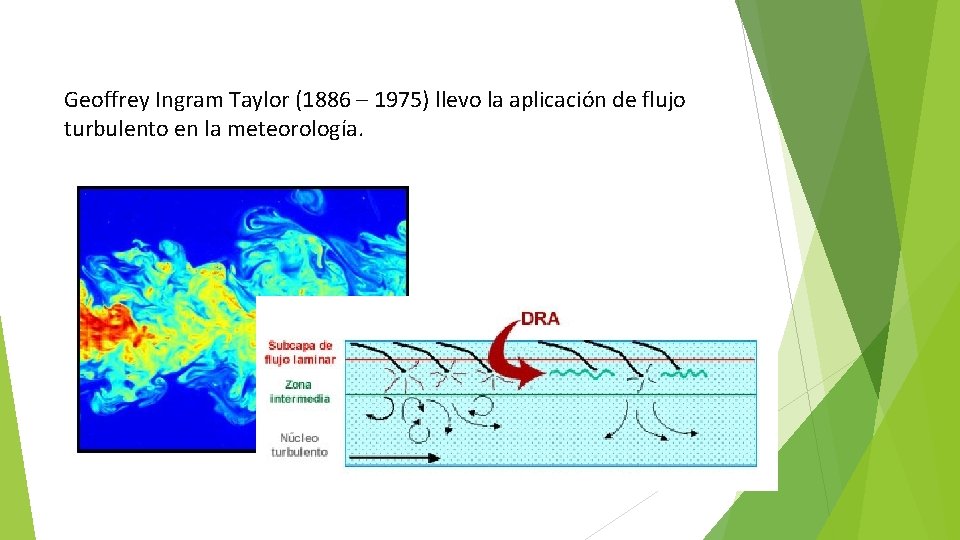 Geoffrey Ingram Taylor (1886 – 1975) llevo la aplicación de flujo turbulento en la meteorología.

DRA

Subcapa de flujo laminar

Zona intermedia

Núcleo turbulento